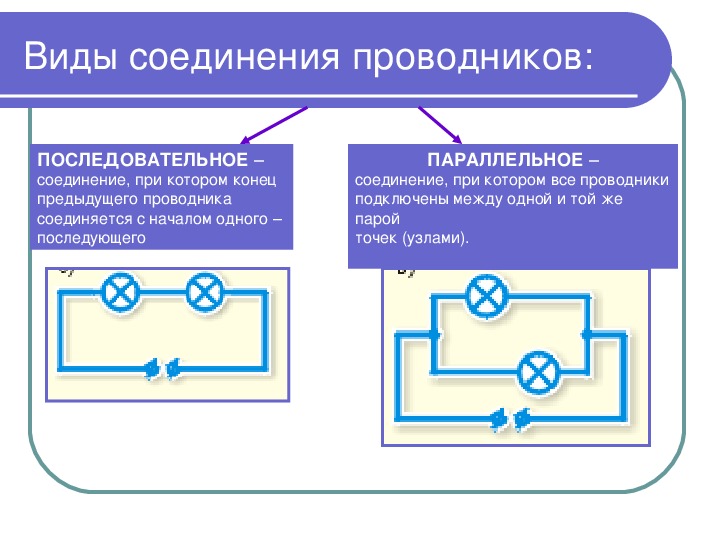 Виды соединения проводников:

ПОСЛЕДОВАТЕЛЬНОЕ – соединение, при котором конец предыдущего проводника соединяется с началом одного – последующего

ПАРАЛЛЕЛЬНОЕ – соединение, при котором все проводники подключены между одной и той же парой точек (узлами).